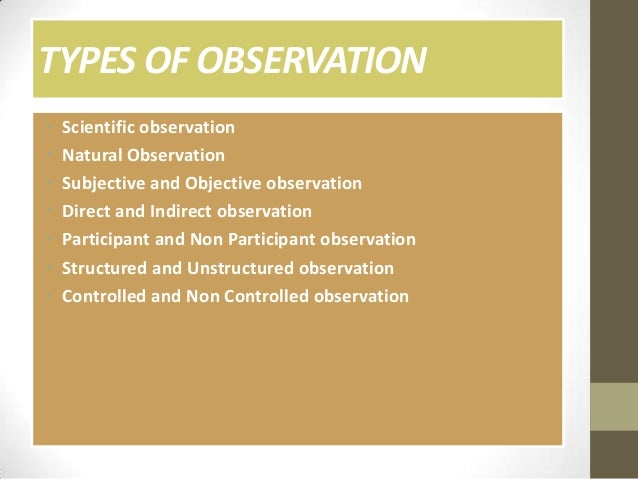 TYPES OF OBSERVATION

- Scientific observation
- Natural Observation
- Subjective and Objective observation
- Direct and Indirect observation
- Participant and Non Participant observation
- Structured and Unstructured observation
- Controlled and Non Controlled observation